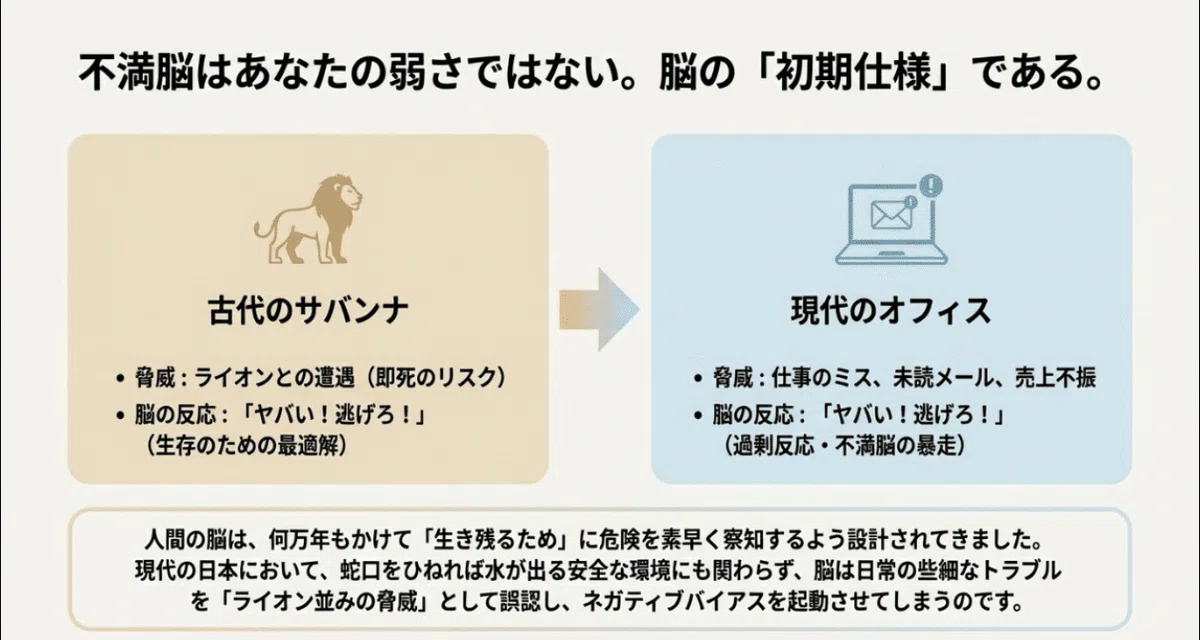 不満脳はあなたの弱さではない。脳の「初期仕様」である。

古代のサバンナ

• 脅威：ライオンとの遭遇（即死のリスク）
• 脳の反応：「ヤバい！逃げろ！」（生存のための最適解）

現代のオフィス

• 脅威：仕事のミス、未読メール、売上不振
• 脳の反応：「ヤバい！逃げろ！」（過剰反応・不満脳の暴走）

人間の脳は、何万年もかけて「生き残るため」に危険を素早く察知するよう設計されてきました。現代の日本において、蛇口をひねれば水が出る安全な環境にも関わらず、脳は日常の些細なトラブルを「ライオン並みの脅威」として誤認し、ネガティブバイアスを起動させてしまうのです。